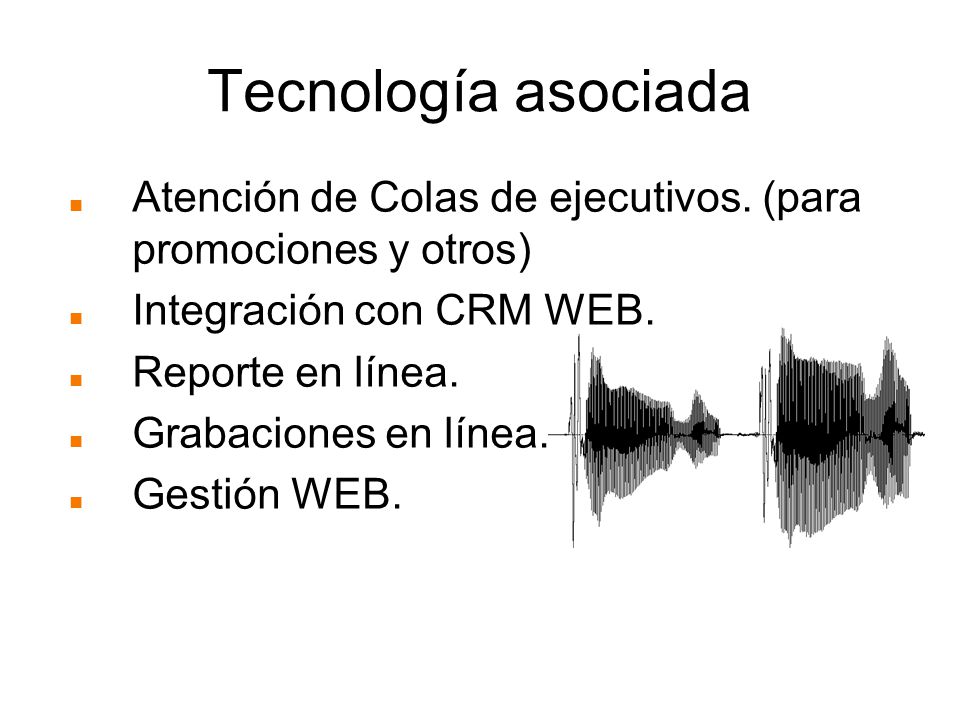 Tecnología asociada

- Atención de Colas de ejecutivos. (para promociones y otros)
- Integración con CRM WEB.
- Reporte en línea.
- Grabaciones en línea.
- Gestión WEB.